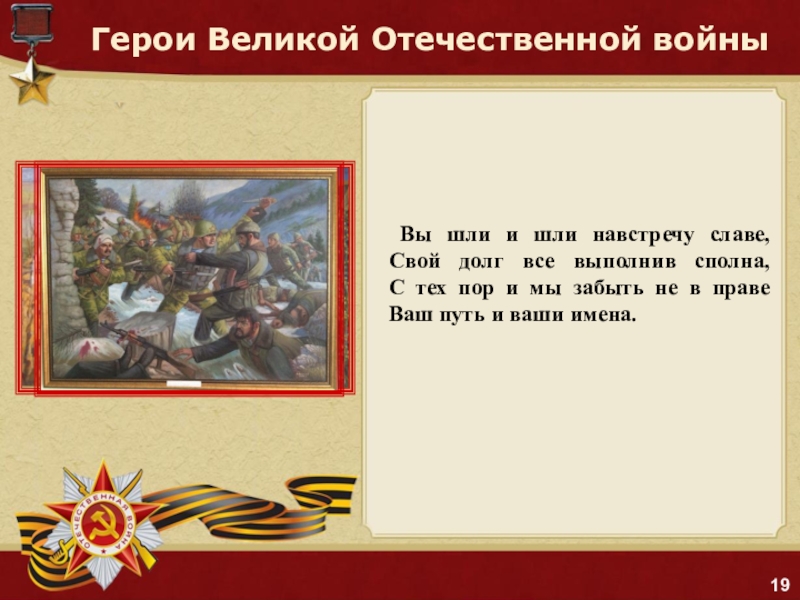 Герои Великой Отечественной войны

Вы шли и шли навстречу славе,
Свой долг все выполнив сполна,
С тех пор и мы забыть не в праве
Ваш путь и ваши имена.

ОТЕЧЕСТВЕННАЯ ВОЙНА

19